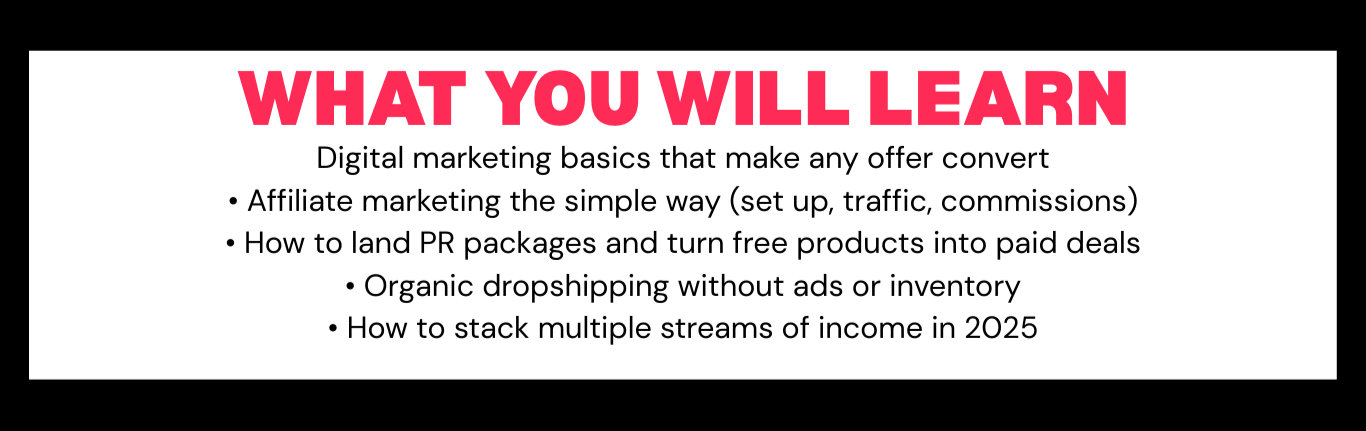 WHAT YOU WILL LEARN

Digital marketing basics that make any offer convert
• Affiliate marketing the simple way (set up, traffic, commissions)
• How to land PR packages and turn free products into paid deals
• Organic dropshipping without ads or inventory
• How to stack multiple streams of income in 2025